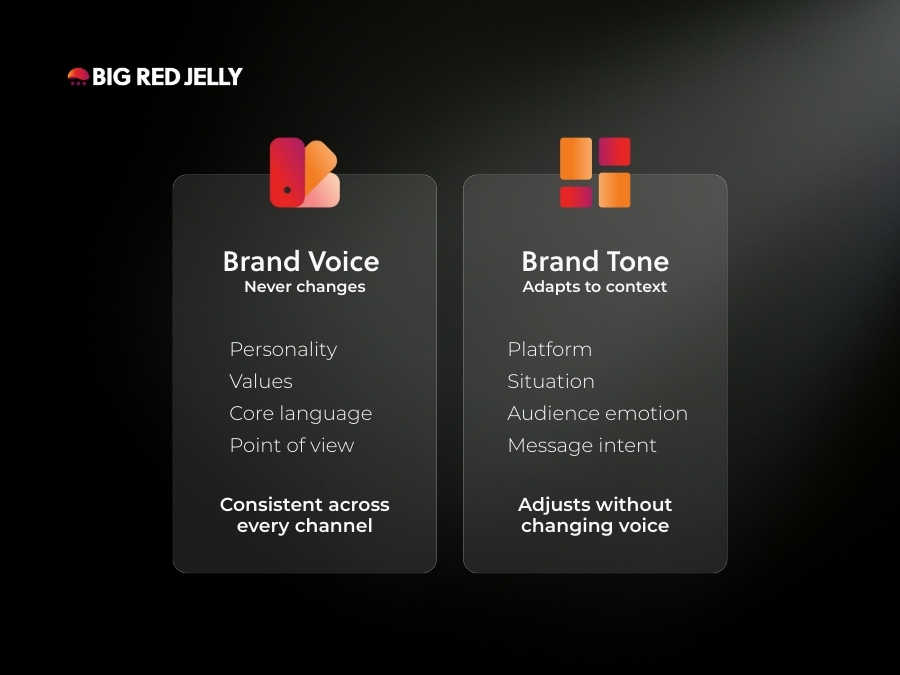 BIG RED JELLY

Brand Voice
Never changes

Personality
Values
Core language
Point of view

Consistent across every channel

Brand Tone
Adapts to context

Platform
Situation
Audience emotion
Message intent

Adjusts without changing voice